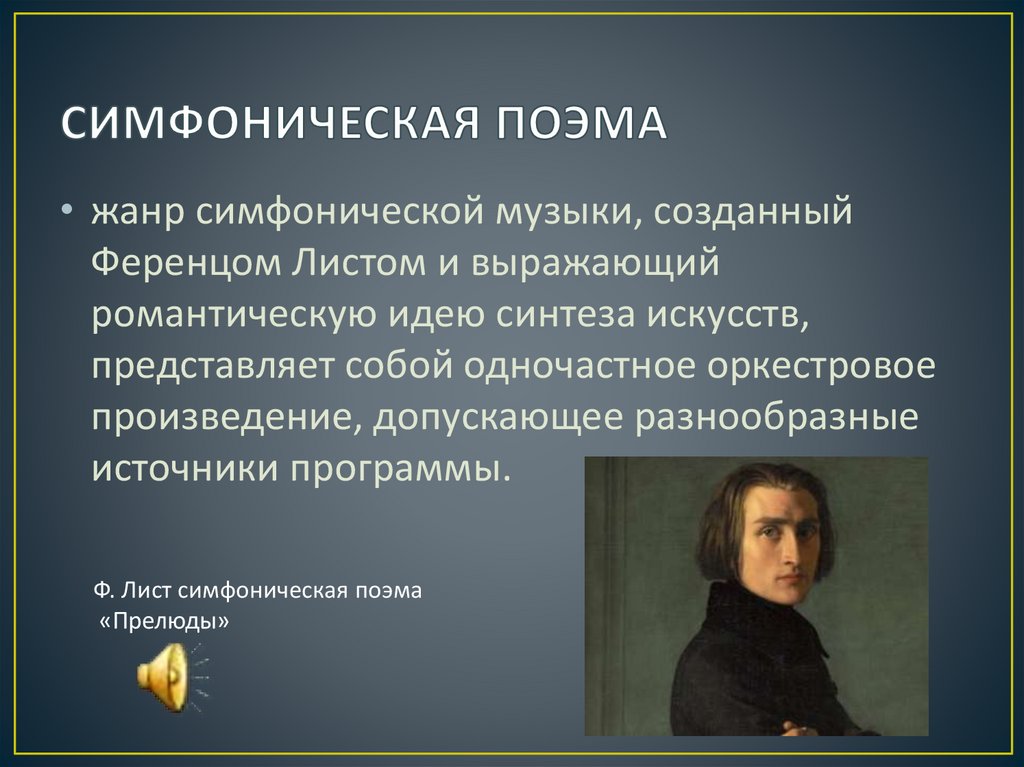 СИМФОНИЧЕСКАЯ ПОЭМА

• жанр симфонической музыки, созданный Ференцом Листом и выражающий романтическую идею синтеза искусств, представляет собой одночастное оркестровое произведение, допускающее разнообразные источники программы.

Ф. Лист симфоническая поэма «Прелюды»